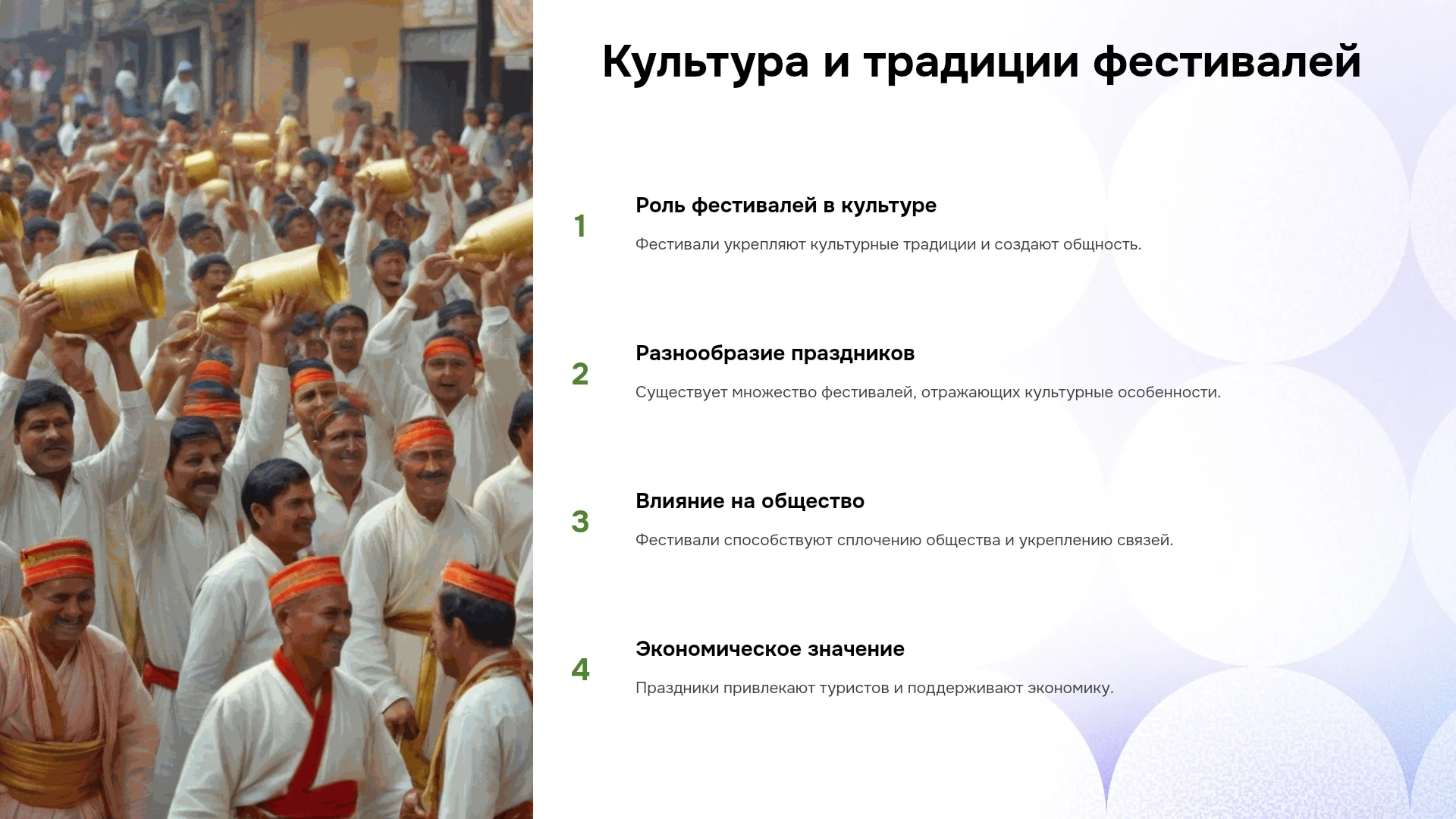 Культура и традиции фестивалей

1

Роль фестивалей в культуре

Фестивали укрепляют культурные традиции и создают общность.

2

Разнообразие праздников

Существует множество фестивалей, отражающих культурные особенности.

3

Влияние на общество

Фестивали способствуют сплочению общества и укреплению связей.

4

Экономическое значение

Праздники привлекают туристов и поддерживают экономику.